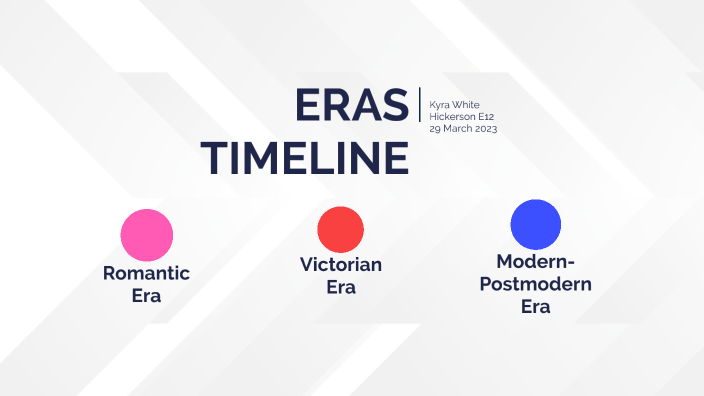 ERAS TIMELINE

Kyra White
Hickerson E12
29 March 2023

Romantic Era

Victorian Era

Modern-Postmodern Era